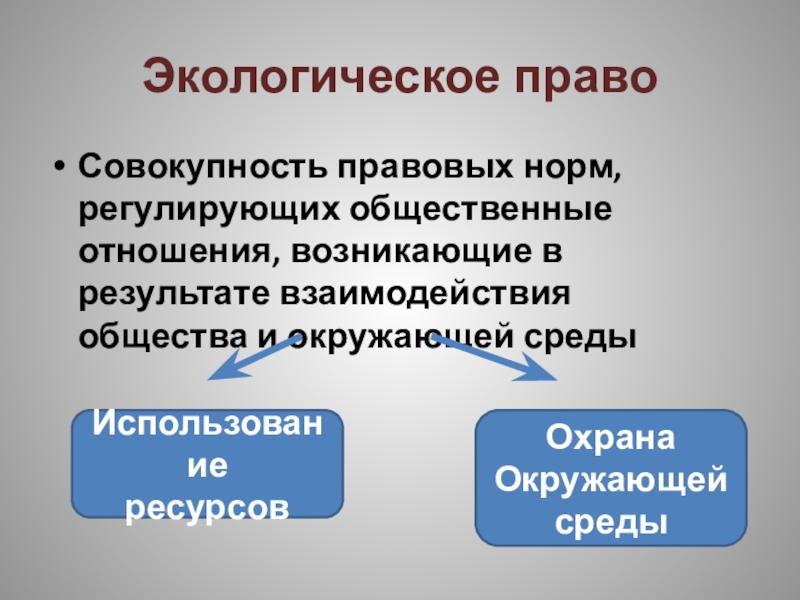 Экологическое право

• Совокупность правовых норм, регулирующих общественные отношения, возникающие в результате взаимодействия общества и окружающей среды

Использование ресурсов

Охрана Окружающей среды